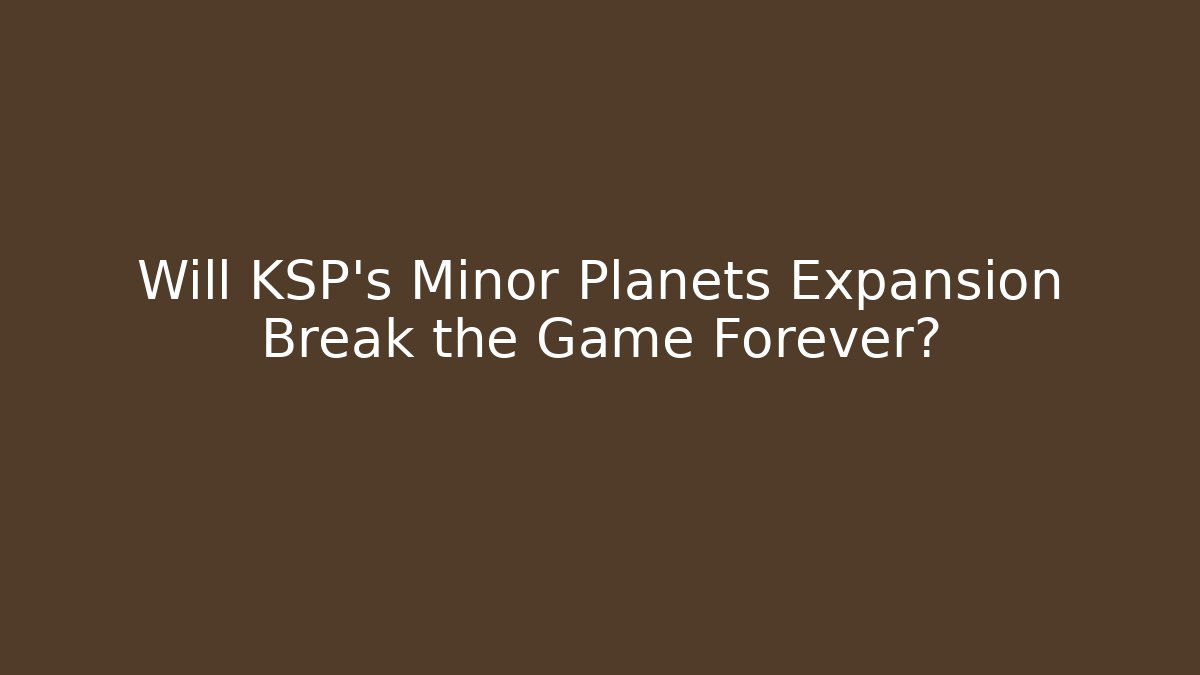 Will KSP's Minor Planets Expansion Break the Game Forever?